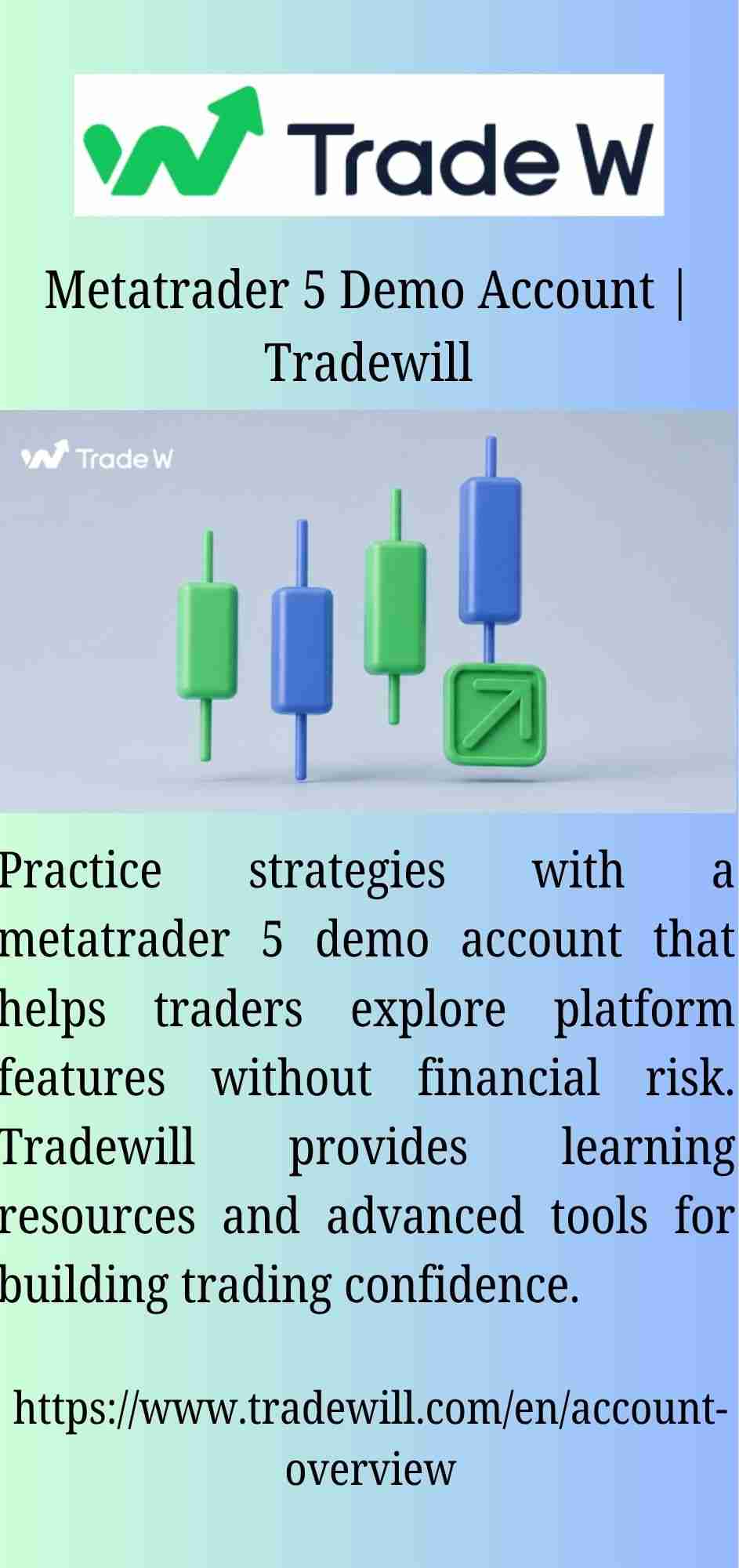 Trade W

Metatrader 5 Demo Account | Tradewill

Trade W

Practice strategies with a metatrader 5 demo account that helps traders explore platform features without financial risk. Tradewill provides learning resources and advanced tools for building trading confidence.

https://www.tradewill.com/en/account-overview